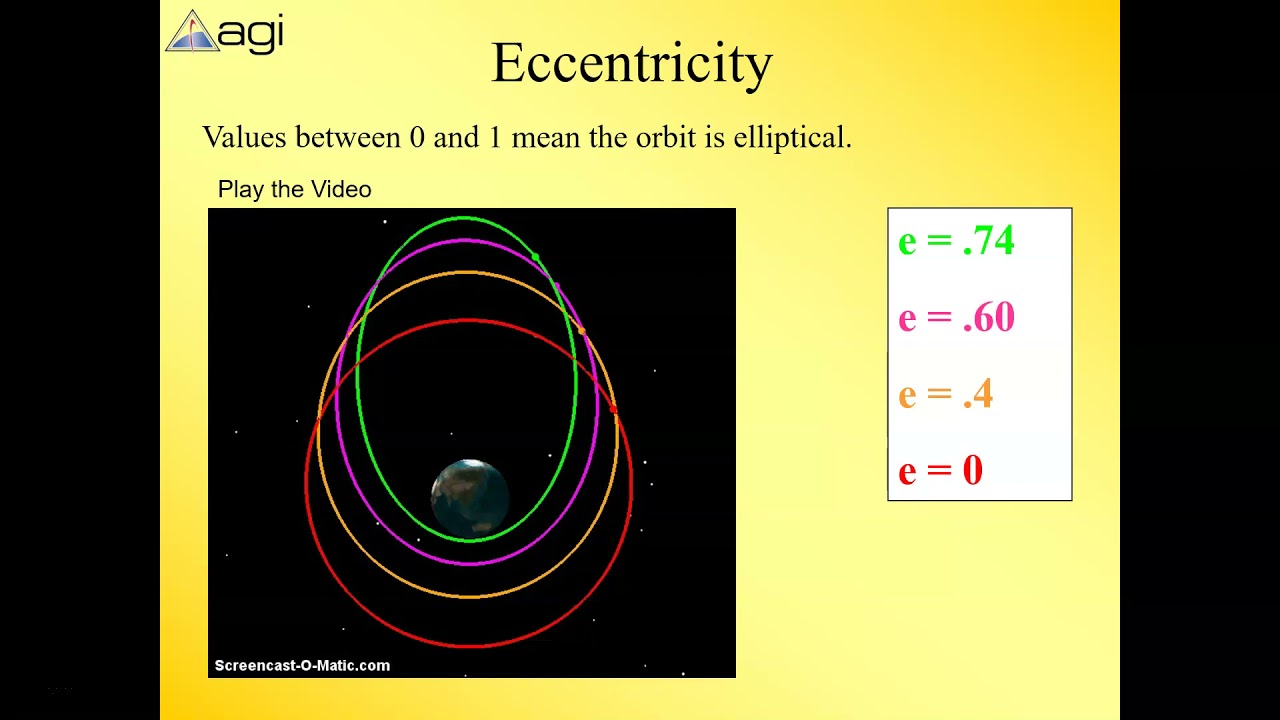 agi

Eccentricity

Values between 0 and 1 mean the orbit is elliptical.

Play the Video

Screencast-O-Matic.com

e = .74

e = .60

e = .4

e = 0